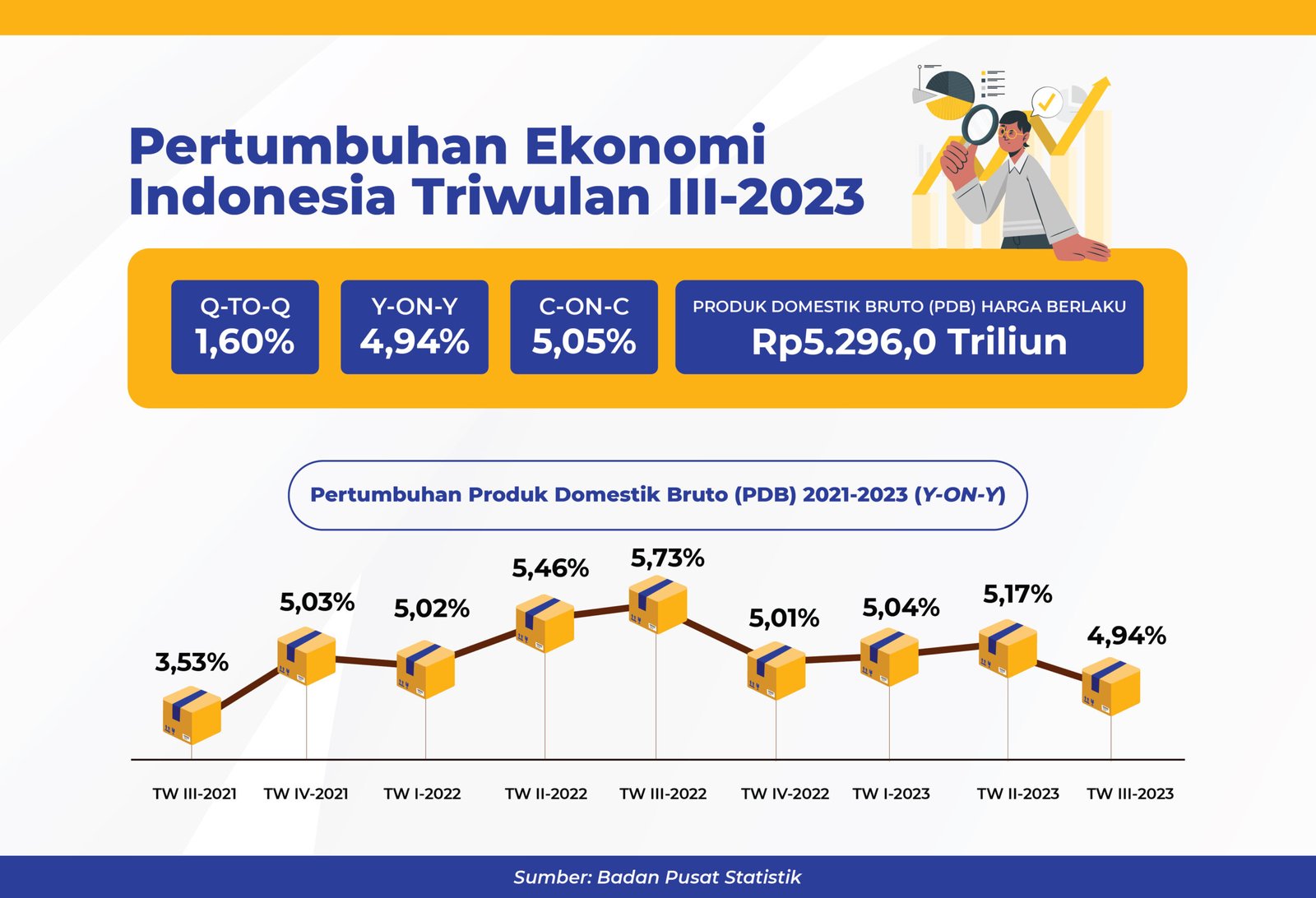 Pertumbuhan Ekonomi Indonesia Triwulan III-2023

Q-TO-Q
1,60%

Y-ON-Y
4,94%

C-ON-C
5,05%

PRODUK DOMESTIK BRUTO (PDB) HARGA BERLAKU
Rp5.296,0 Triliun

Pertumbuhan Produk Domestik Bruto (PDB) 2021-2023 (Y-ON-Y)

3,53%
5,03%
5,02%
5,46%
5,73%
5,01%
5,04%
5,17%
4,94%

TW III-2021
TW IV-2021
TW I-2022
TW II-2022
TW III-2022
TW IV-2022
TW I-2023
TW II-2023
TW III-2023

Sumber: Badan Pusat Statistik